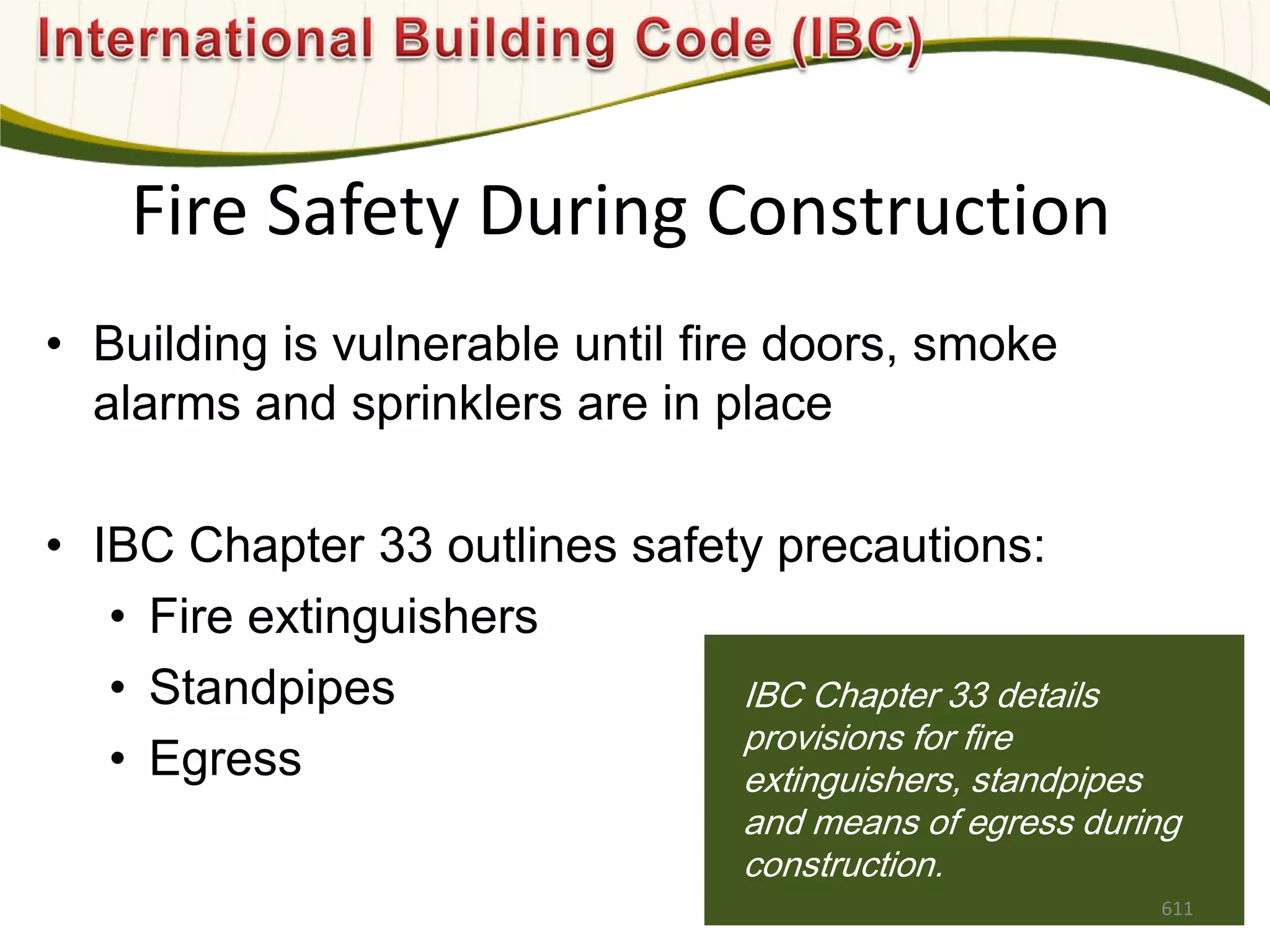 International Building Code (IBC)

Fire Safety During Construction

• Building is vulnerable until fire doors, smoke alarms and sprinklers are in place

• IBC Chapter 33 outlines safety precautions:
  • Fire extinguishers
  • Standpipes
  • Egress

IBC Chapter 33 details provisions for fire extinguishers, standpipes and means of egress during construction.

611